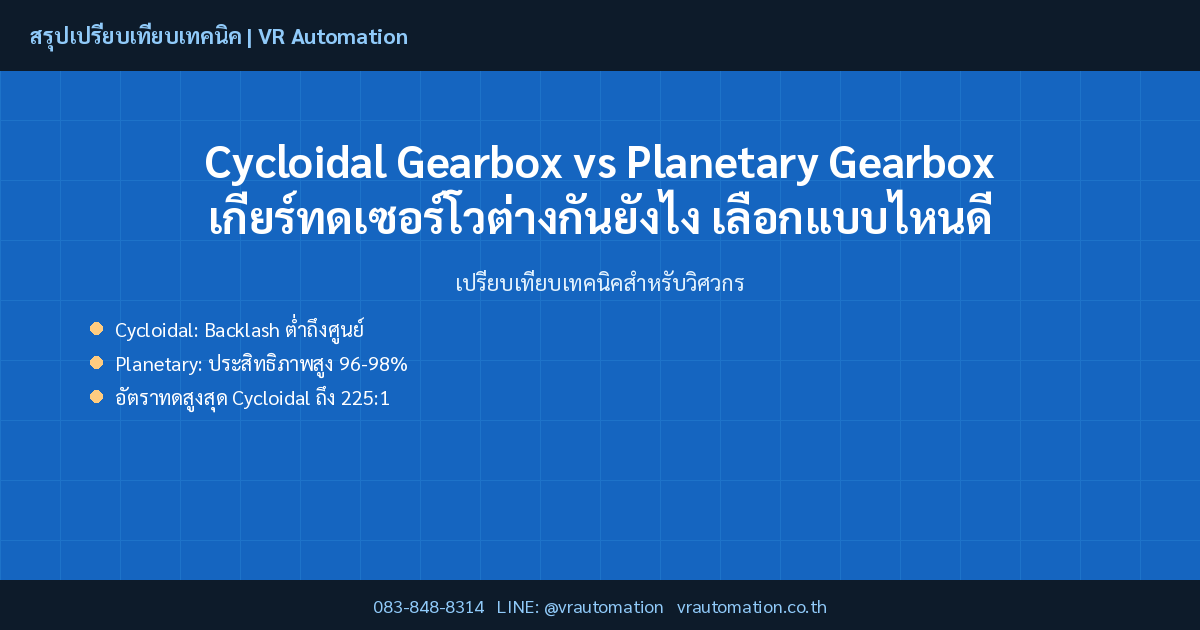 สรุปเปรียบเทียบเทคนิค | VR Automation

Cycloidal Gearbox vs Planetary Gearbox
เกียร์ทดเซอร์โวต่างกันยังไง เลือกแบบไหนดี

เปรียบเทียบเทคนิคสำหรับวิศวกร

Cycloidal: Backlash ต่ำถึงศูนย์
Planetary: ประสิทธิภาพสูง 96-98%
อัตราทดสูงสุด Cycloidal ถึง 225:1

083-848-8314 LINE: @vrautomation vrautomation.co.th